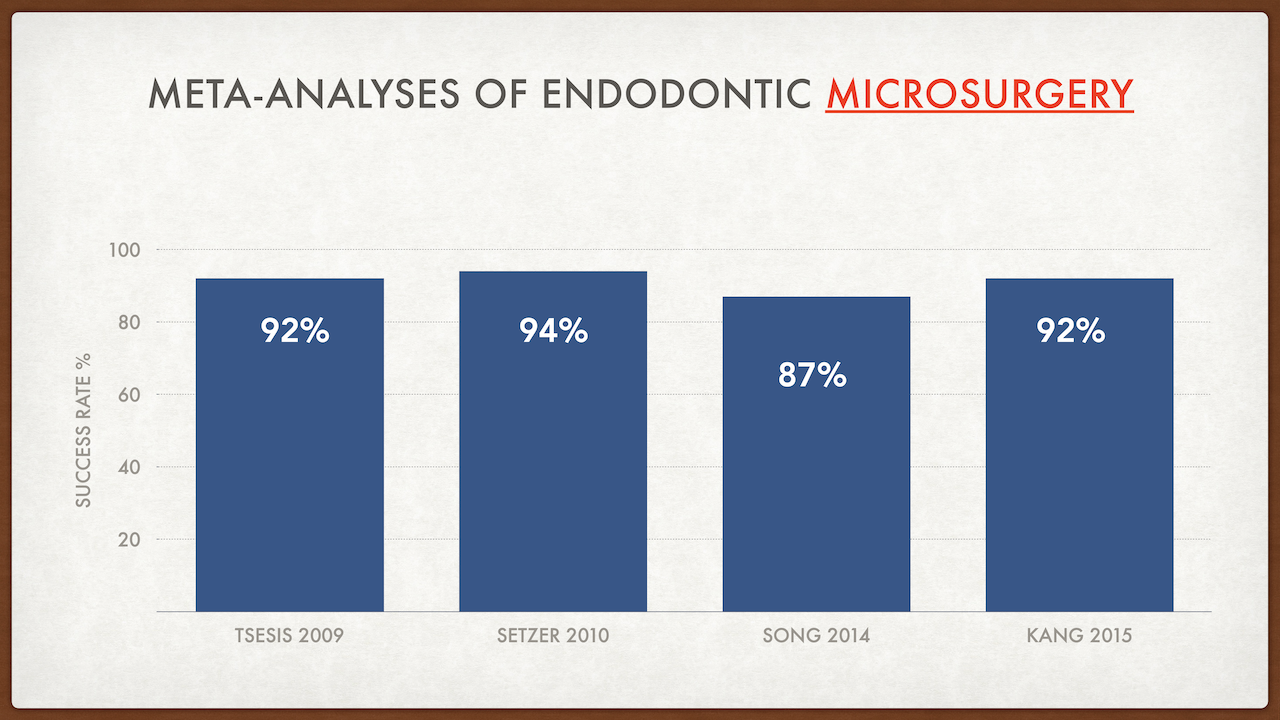 META-ANALYSES OF ENDODONTIC MICROSURGERY

SUCCESS RATE %

100
80
60
40
20

92%
94%
87%
92%

TSESIS 2009
SETZER 2010
SONG 2014
KANG 2015